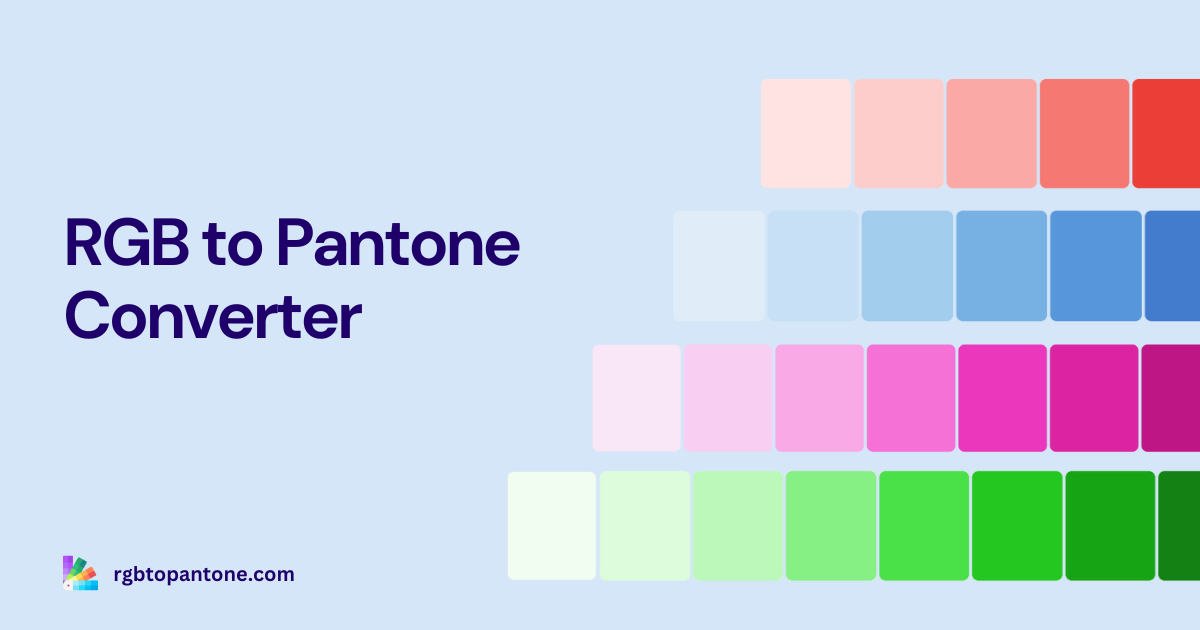 RGB to Pantone Converter

rgbtopantone.com